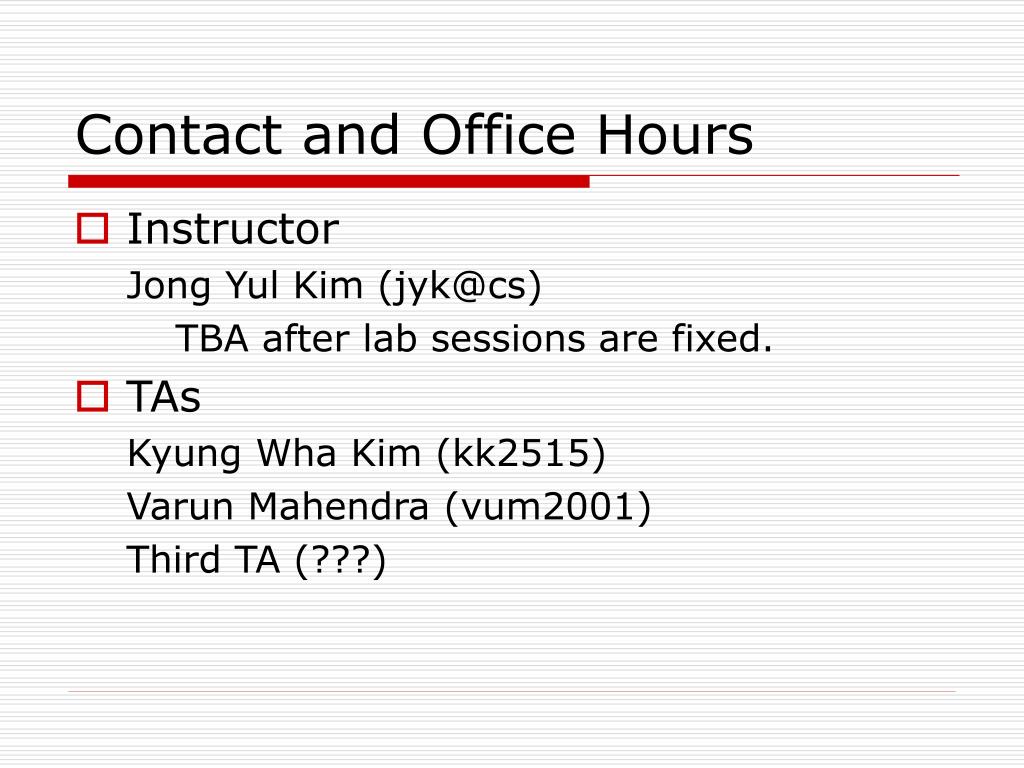 Contact and Office Hours

Instructor

Jong Yul Kim (jyk@cs)

TBA after lab sessions are fixed.

TAs

Kyung Wha Kim (kk2515)

Varun Mahendra (vum2001)

Third TA (???)